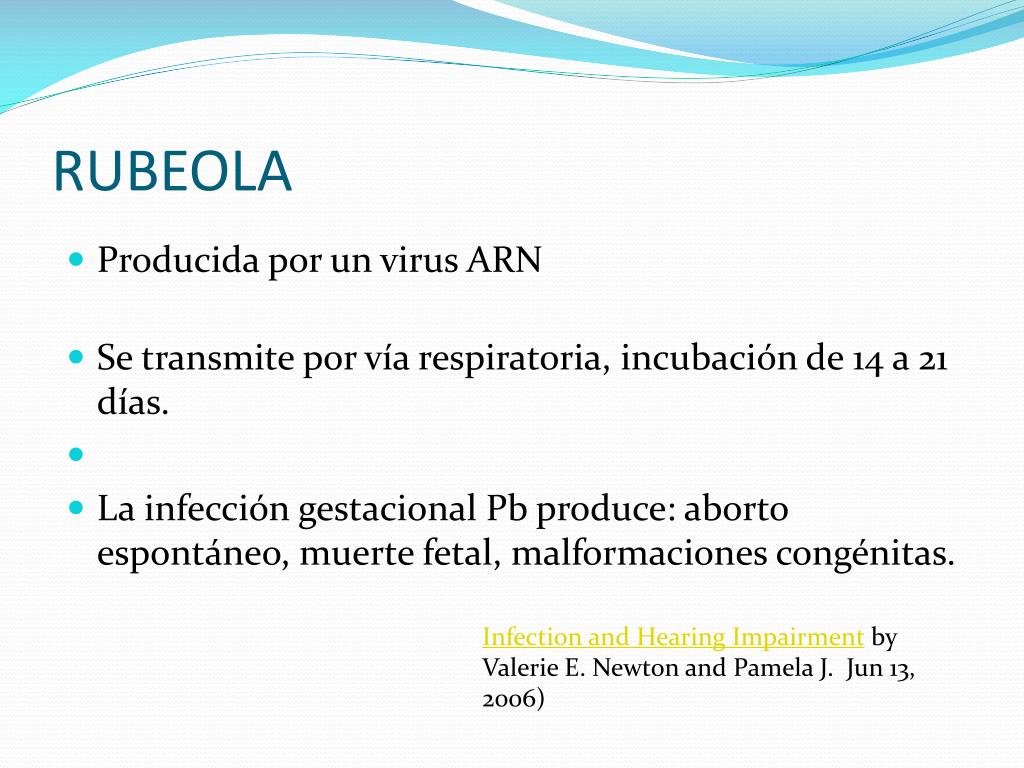 RUBEOLA

Producida por un virus ARN

Se transmite por vía respiratoria, incubación de 14 a 21 días.

La infección gestacional Pb produce: aborto espontáneo, muerte fetal, malformaciones congénitas.

Infection and Hearing Impairment by Valerie E. Newton and Pamela J. Jun 13, 2006)